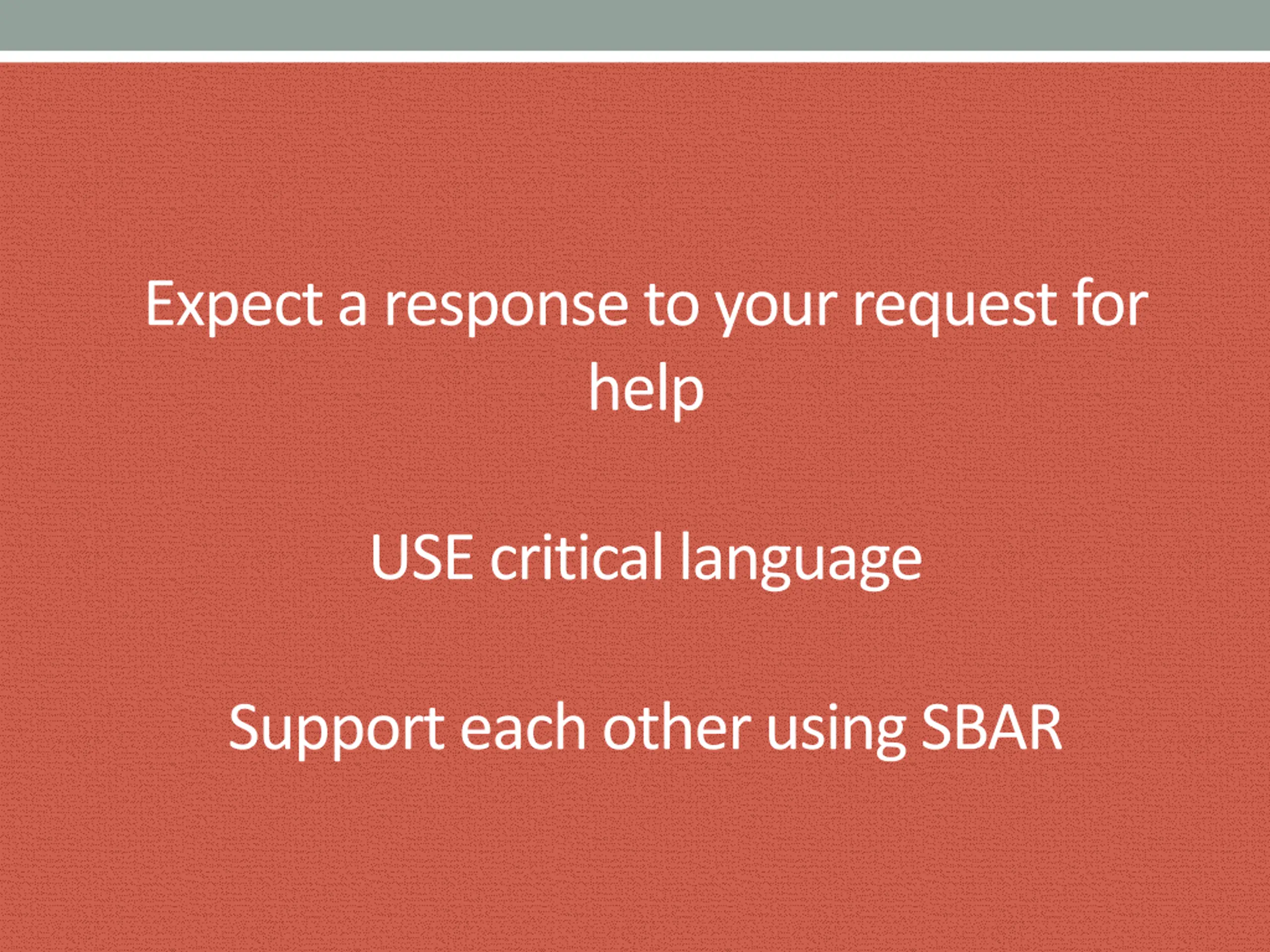 Expect a response to your request for help

USE critical language

Support each other using SBAR